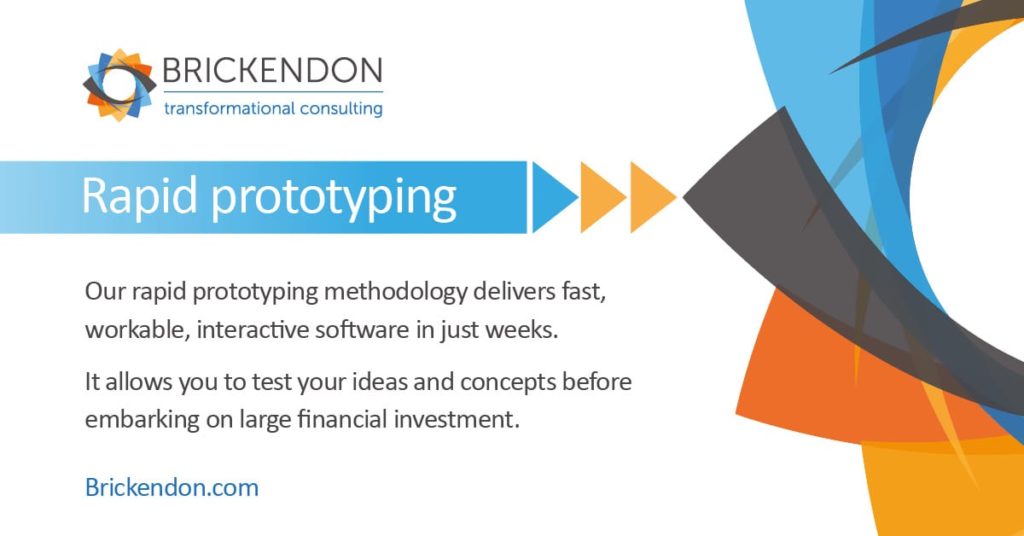 BRICKENDON
transformational consulting

Rapid prototyping

Our rapid prototyping methodology delivers fast, workable, interactive software in just weeks.

It allows you to test your ideas and concepts before embarking on large financial investment.

Brickendon.com